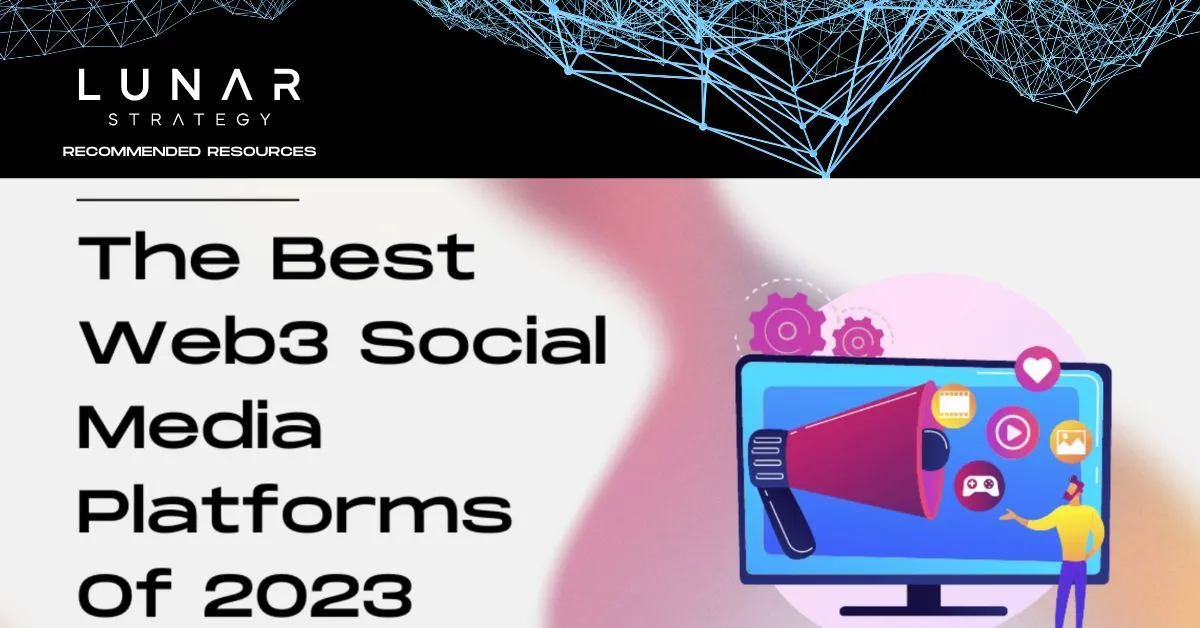 LUNAR
STRATEGY
RECOMMENDED RESOURCES

The Best Web3 Social Media Platforms Of 2023